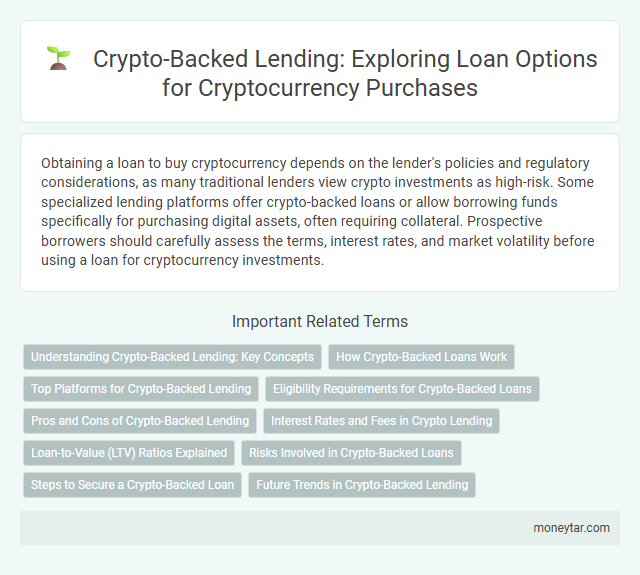 Crypto-Backed Lending: Exploring Loan Options for Cryptocurrency Purchases

Obtaining a loan to buy cryptocurrency depends on the lender's policies and regulatory considerations, as many traditional lenders view crypto investments as high-risk. Some specialized lending platforms offer crypto-backed loans or allow borrowing funds specifically for purchasing digital assets, often requiring collateral. Prospective borrowers should carefully assess the terms, interest rates, and market volatility before using a loan for cryptocurrency investments.

Important Related Terms

Understanding Crypto-Backed Lending: Key Concepts

How Crypto-Backed Loans Work

Top Platforms for Crypto-Backed Lending

Eligibility Requirements for Crypto-Backed Loans

Pros and Cons of Crypto-Backed Lending

Interest Rates and Fees in Crypto Lending

Loan-to-Value (LTV) Ratios Explained

Risks Involved in Crypto-Backed Loans

Steps to Secure a Crypto-Backed Loan

Future Trends in Crypto-Backed Lending

moneytar.com